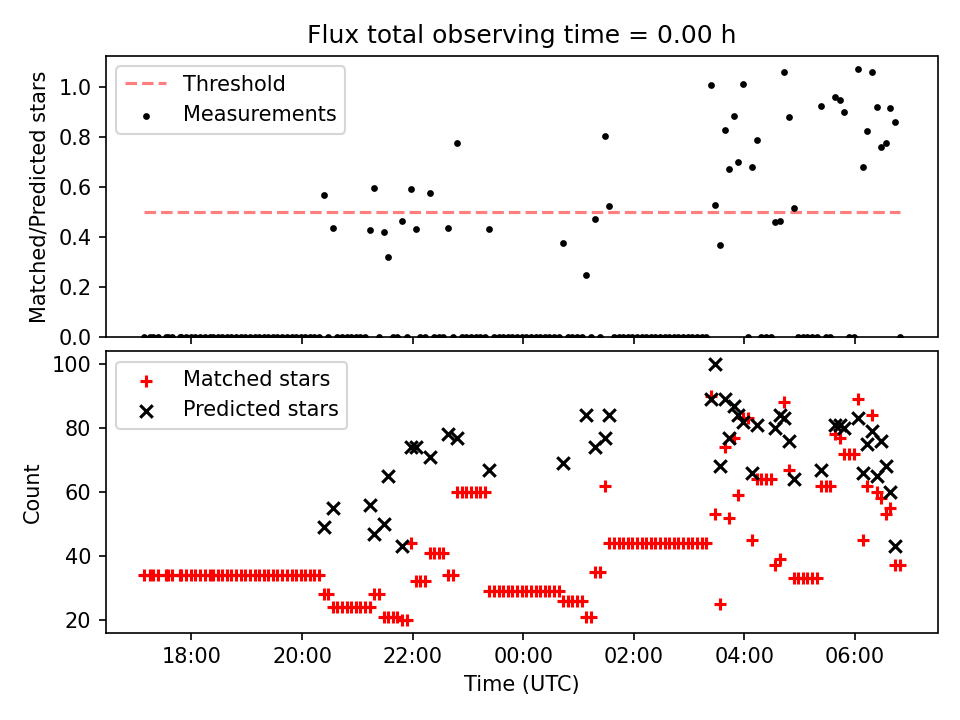 Flux total observing time = 0.00 h

Threshold
Measurements

Matched/Predicted stars

1.0
0.8
0.6
0.4
0.2
0.0

Matched stars
Predicted stars

Count

100
80
60
40
20

18:00
20:00
22:00
00:00
02:00
04:00
06:00

Time (UTC)